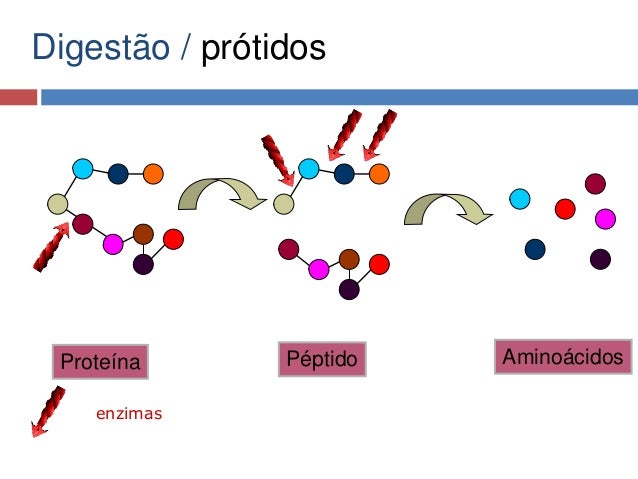 Digestão / prótidos

Proteína

Péptido

Aminoácidos

enzimas